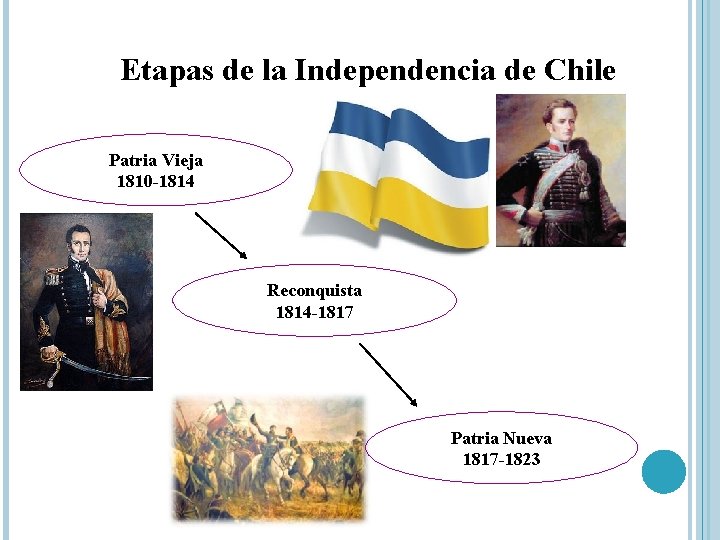 Etapas de la Independencia de Chile

Patria Vieja
1810-1814

Reconquista
1814-1817

Patria Nueva
1817-1823